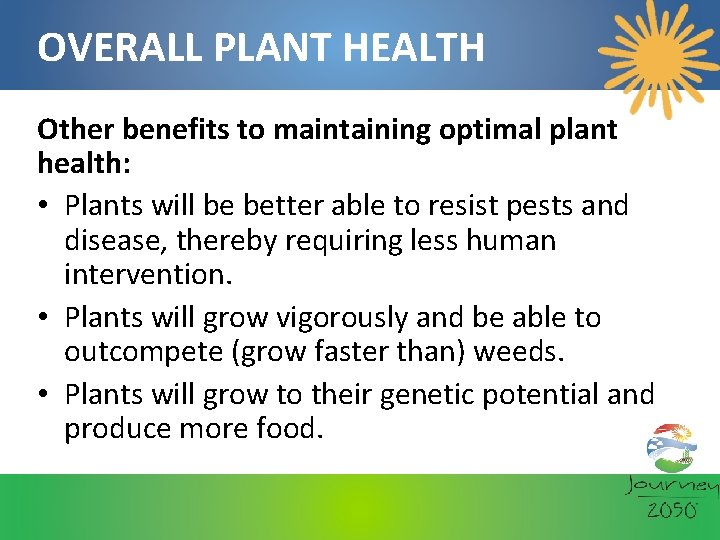 OVERALL PLANT HEALTH

Other benefits to maintaining optimal plant health:

• Plants will be better able to resist pests and disease, thereby requiring less human intervention.
• Plants will grow vigorously and be able to outcompete (grow faster than) weeds.
• Plants will grow to their genetic potential and produce more food.

Journey 2050